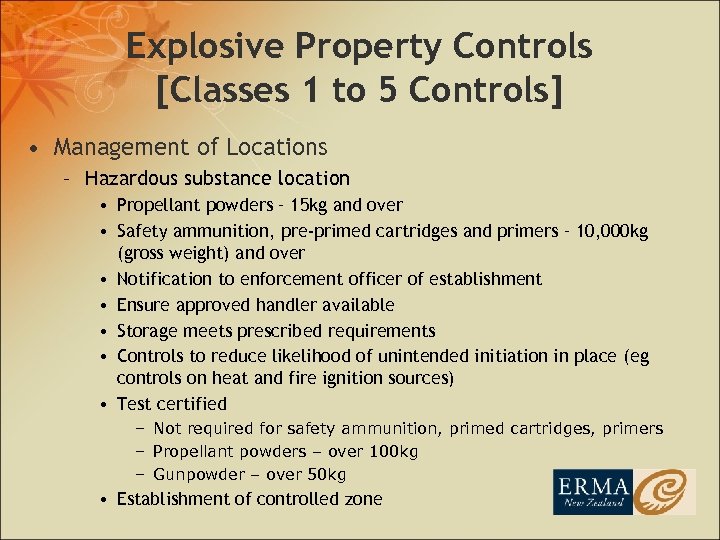 Explosive Property Controls [Classes 1 to 5 Controls]

• Management of Locations
  – Hazardous substance location
    • Propellant powders – 15kg and over
    • Safety ammunition, pre-primed cartridges and primers – 10,000kg (gross weight) and over
    • Notification to enforcement officer of establishment
    • Ensure approved handler available
    • Storage meets prescribed requirements
    • Controls to reduce likelihood of unintended initiation in place (eg controls on heat and fire ignition sources)
    • Test certified
      – Not required for safety ammunition, primed cartridges, primers
      – Propellant powders – over 100kg
      – Gunpowder – over 50kg
    • Establishment of controlled zone

ERMA
New Zealand